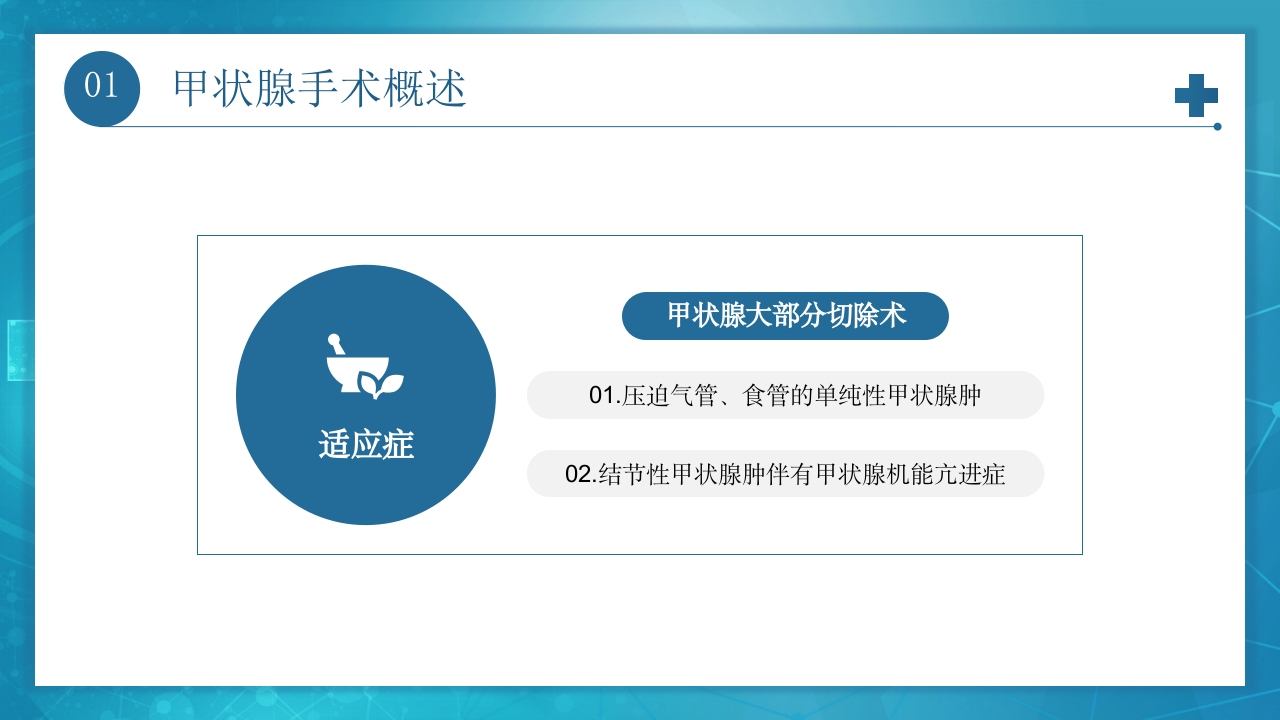 01 甲状腺手术概述

适应症

甲状腺大部分切除术

01.压迫气管、食管的单纯性甲状腺肿

02.结节性甲状腺肿伴有甲状腺机能亢进症